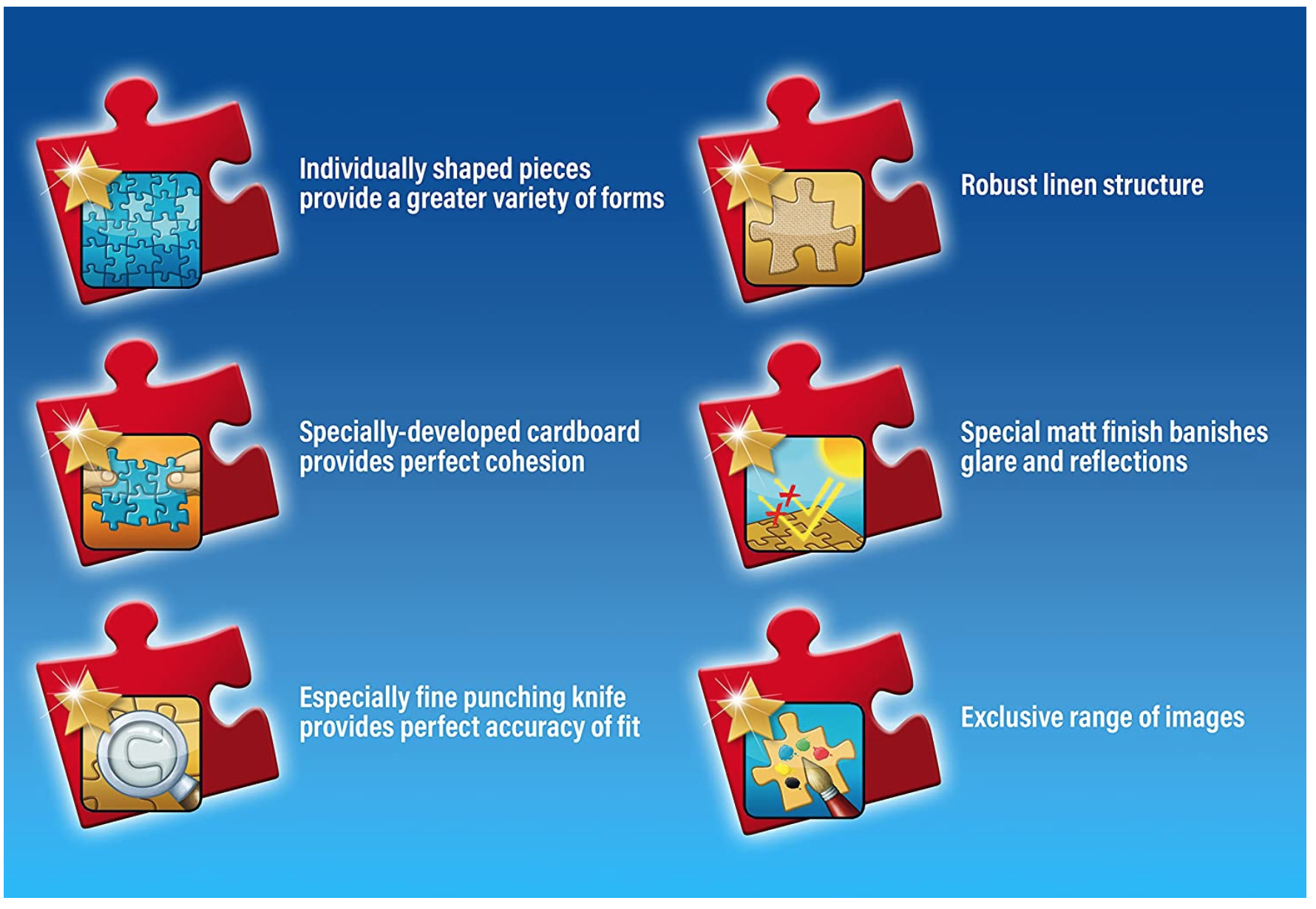 Individually shaped pieces provide a greater variety of forms

Specially-developed cardboard provides perfect cohesion

Especially fine punching knife provides perfect accuracy of fit

Robust linen structure

Special matt finish banishes glare and reflections

Exclusive range of images